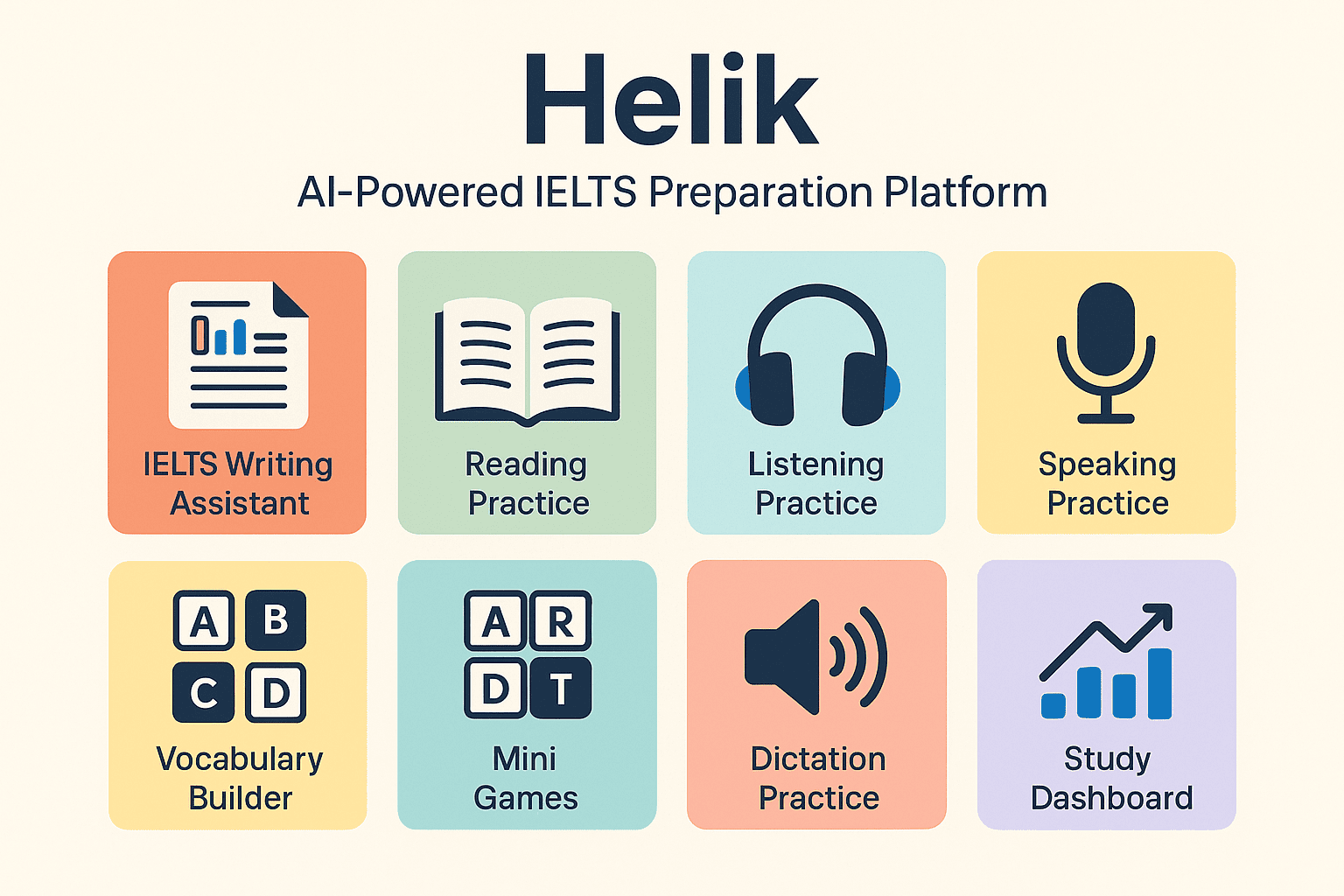 Helik

AI-Powered IELTS Preparation Platform

IELTS Writing Assistant

Reading Practice

Listening Practice

Speaking Practice

A B C D

Vocabulary Builder

A R D T

Mini Games

Dictation Practice

Study Dashboard